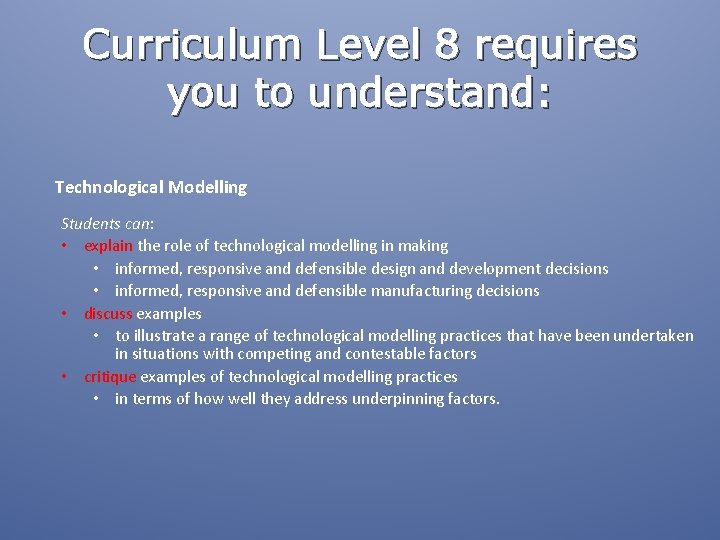 Curriculum Level 8 requires you to understand:

Technological Modelling

Students can:
• explain the role of technological modelling in making
 • informed, responsive and defensible design and development decisions
 • informed, responsive and defensible manufacturing decisions
• discuss examples
 • to illustrate a range of technological modelling practices that have been undertaken in situations with competing and contestable factors
• critique examples of technological modelling practices
 • in terms of how well they address underpinning factors.